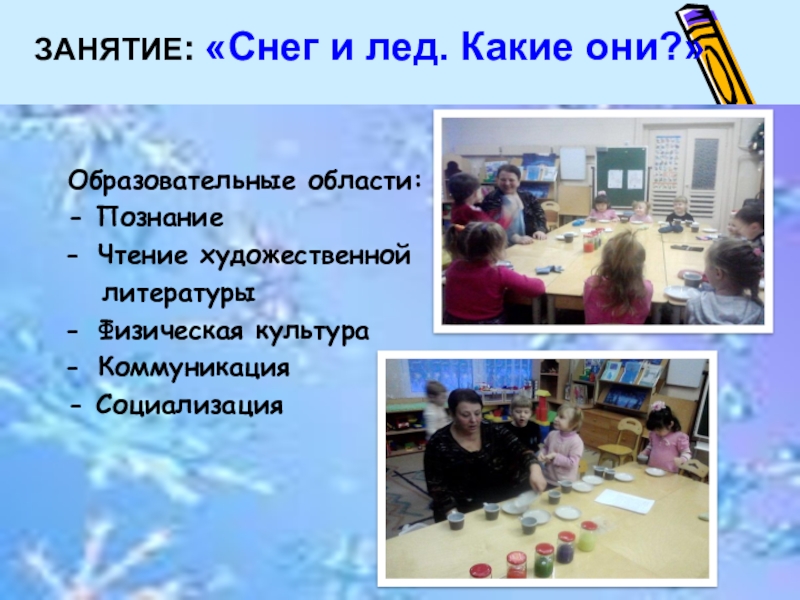 ЗАНЯТИЕ: «Снег и лед. Какие они?»

Образовательные области:
- Познание
- Чтение художественной литературы
- Физическая культура
- Коммуникация
- Социализация